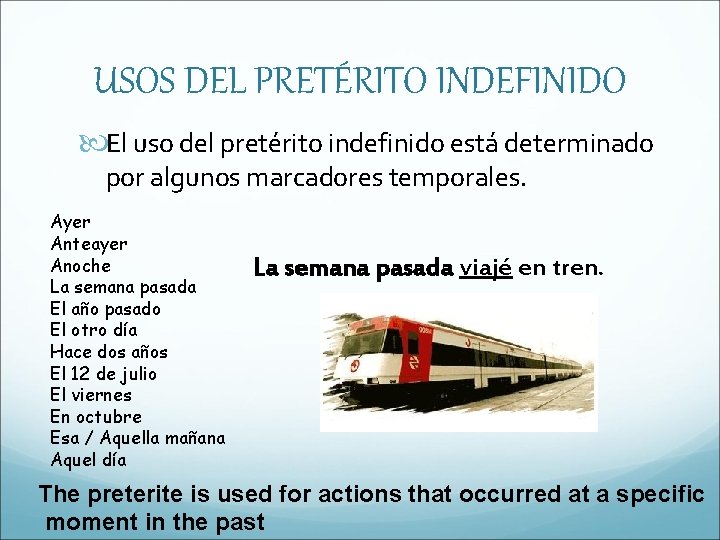 USOS DEL PRETÉRITO INDEFINIDO

El uso del pretérito indefinido está determinado por algunos marcadores temporales.

Ayer
Anteayer
Anoche
La semana pasada
El año pasado
El otro día
Hace dos años
El 12 de julio
El viernes
En octubre
Esa / Aquella mañana
Aquel día

La semana pasada viajé en tren.

The preterite is used for actions that occurred at a specific moment in the past